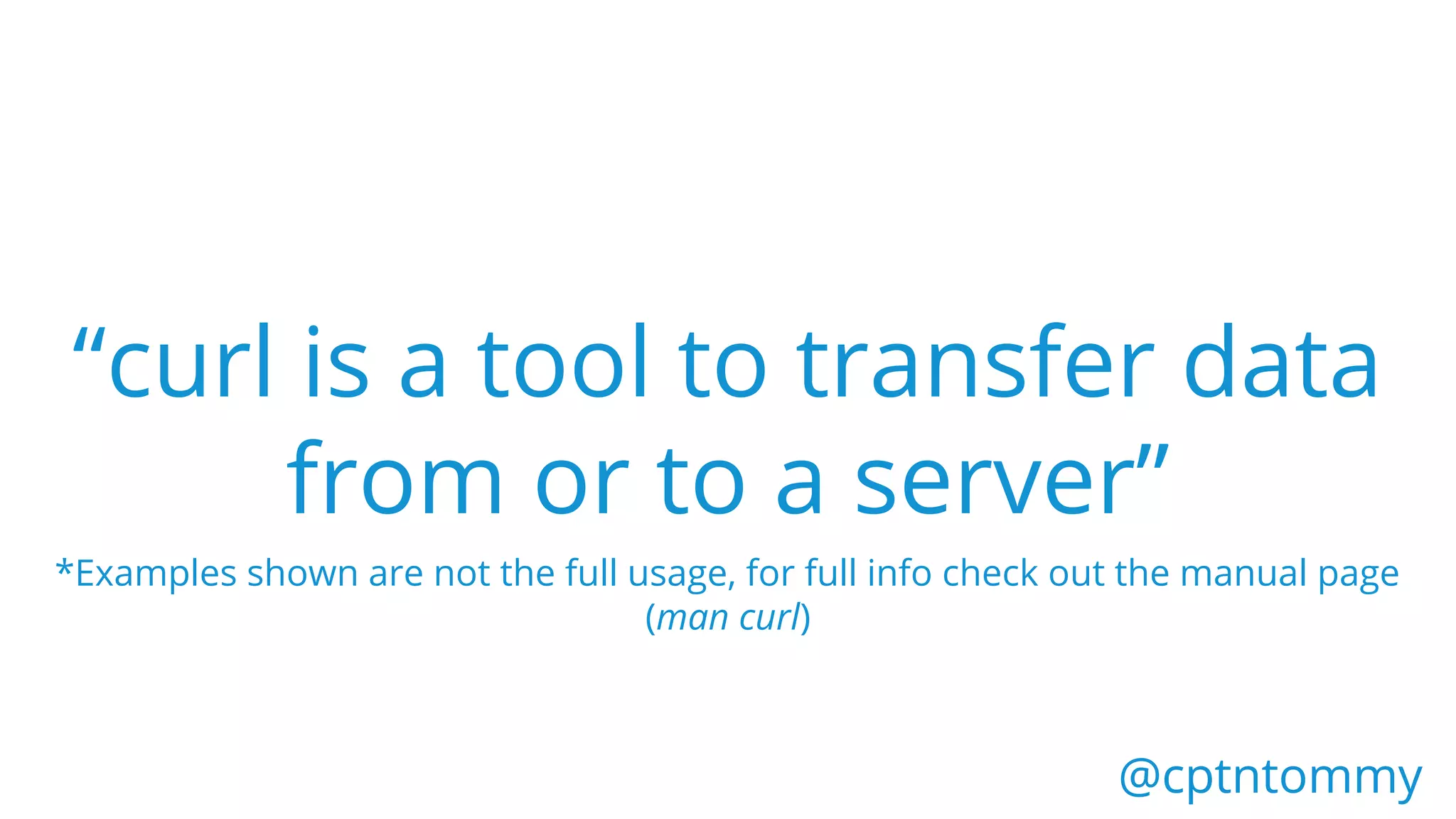 “curl is a tool to transfer data from or to a server”

*Examples shown are not the full usage, for full info check out the manual page (man curl)

@cptntommy